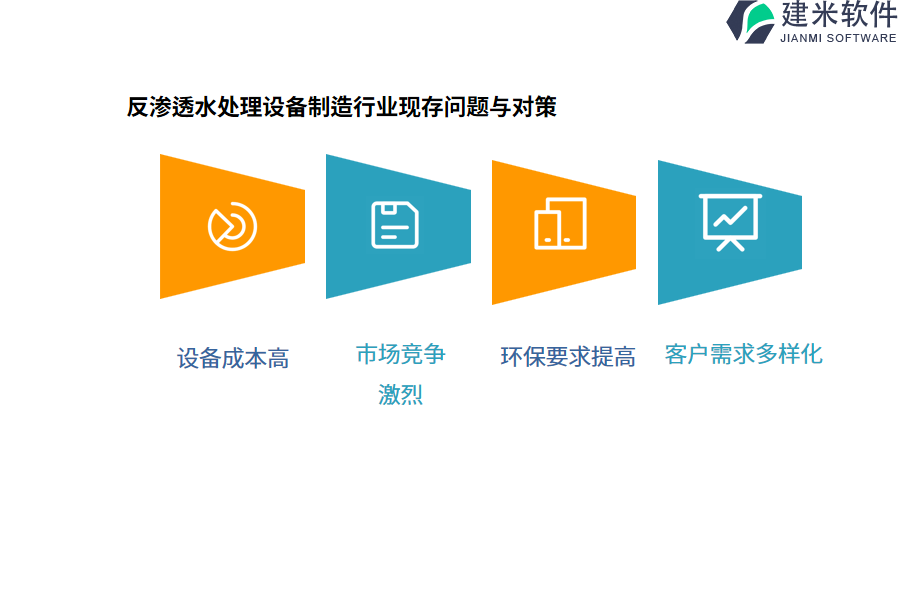 建米软件
JIANMI SOFTWARE

反渗透水处理设备制造行业现存问题与对策

设备成本高

市场竞争激烈

环保要求提高

客户需求多样化